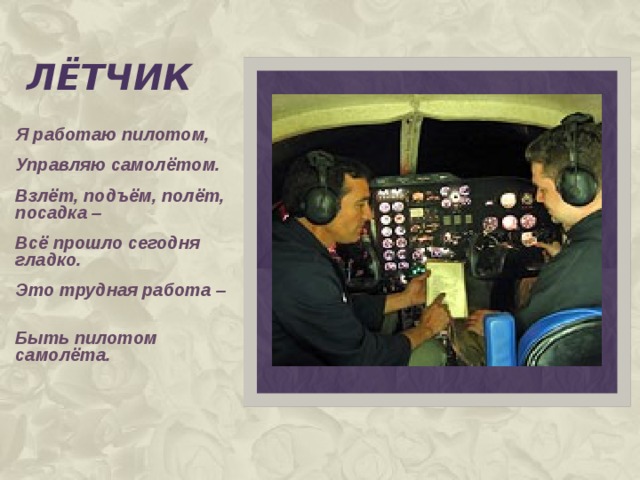 ЛЁТЧИК

Я работаю пилотом,

Управляю самолётом.

Взлёт, подъём, полёт, посадка –

Всё прошло сегодня гладко.

Это трудная работа –

Быть пилотом самолёта.